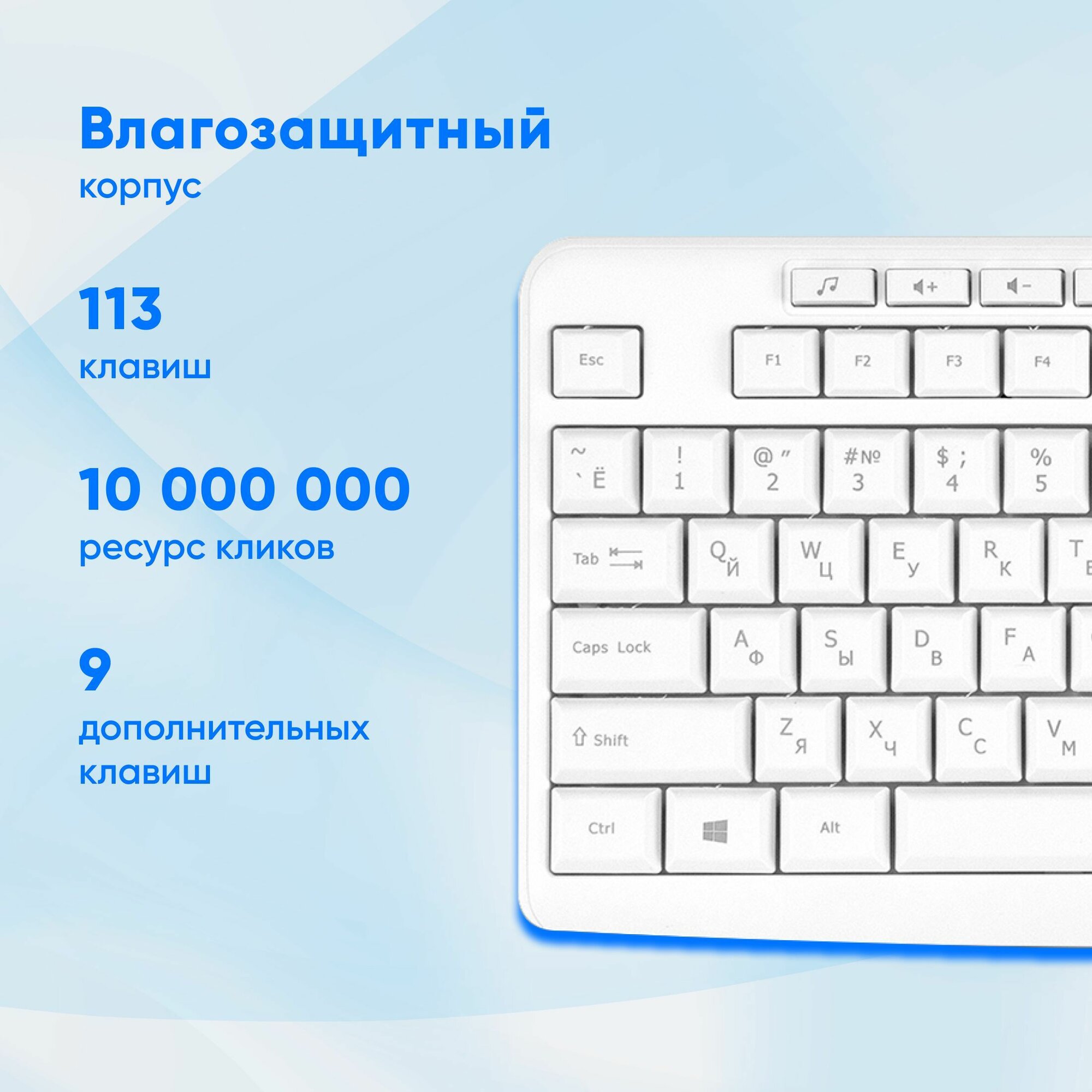 Влагозащитный
корпус

113
клавиш

10 000 000
ресурс кликов

9
дополнительных
клавиш

Esc F1 F2 F3 F4

~ ` Ё
! 1
@ " 2
# № 3
$ ; 4
% 5

Tab
Q Й
W Ц
E У
R К
T

Caps Lock
A Ф
S Ы
D В
F А

Shift
Z Я
X Ч
C С
V М

Ctrl
Alt